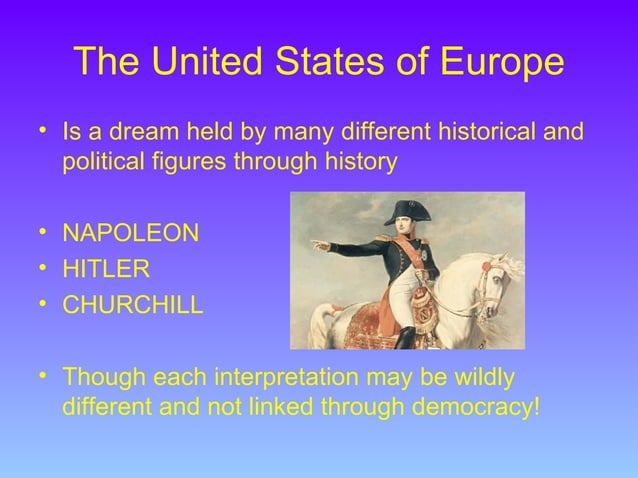 The United States of Europe

• Is a dream held by many different historical and political figures through history

• NAPOLEON
• HITLER
• CHURCHILL

• Though each interpretation may be wildly different and not linked through democracy!